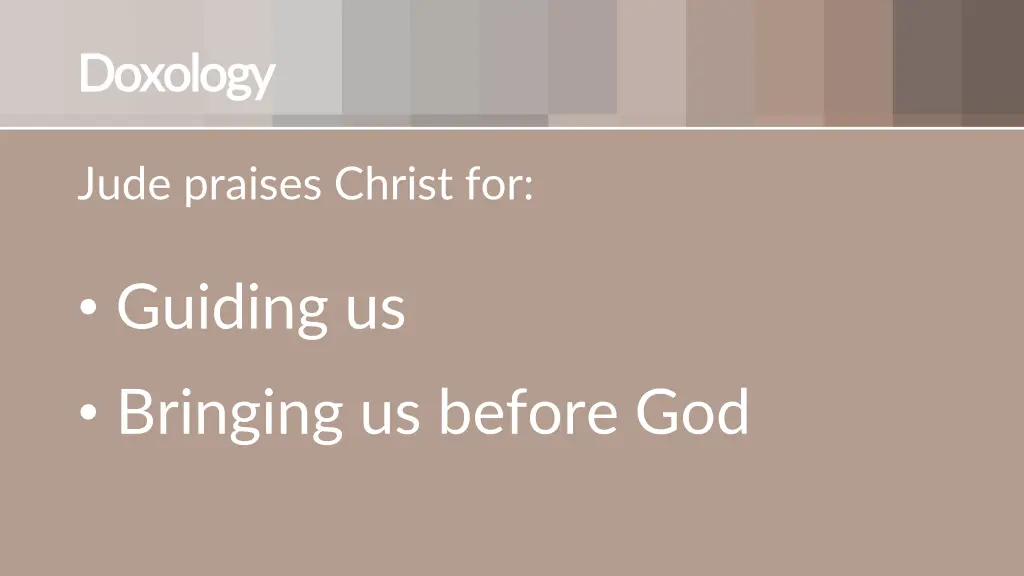 Doxology

Jude praises Christ for:

• Guiding us
• Bringing us before God